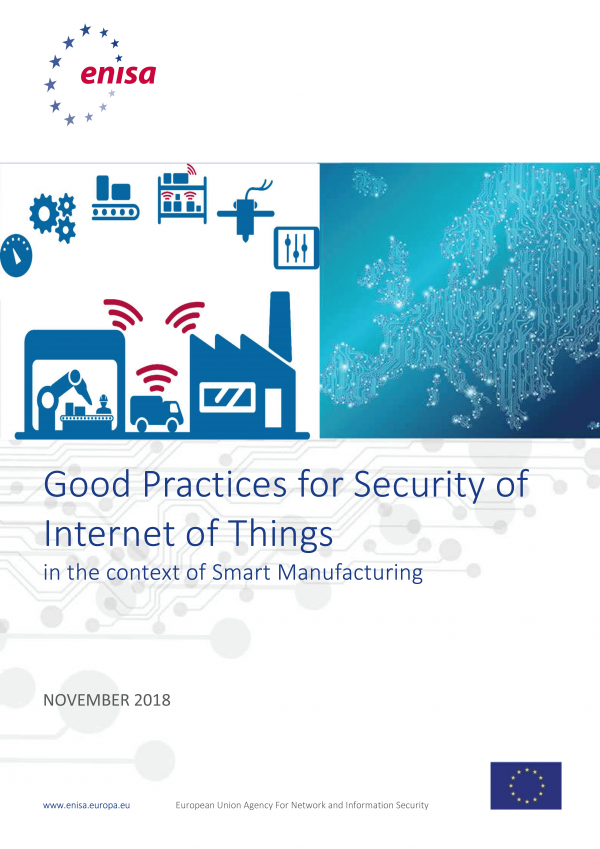 enisa

Good Practices for Security of Internet of Things
in the context of Smart Manufacturing

NOVEMBER 2018

www.enisa.europa.eu European Union Agency For Network and Information Security